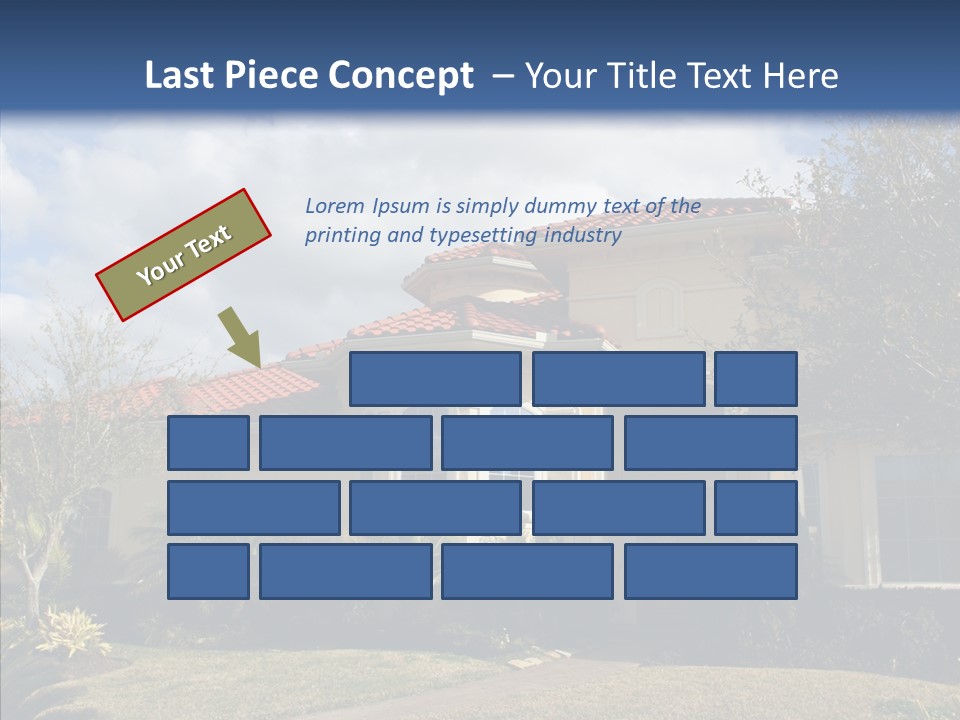 Last Piece Concept – Your Title Text Here

Your Text

Lorem Ipsum is simply dummy text of the printing and typesetting industry